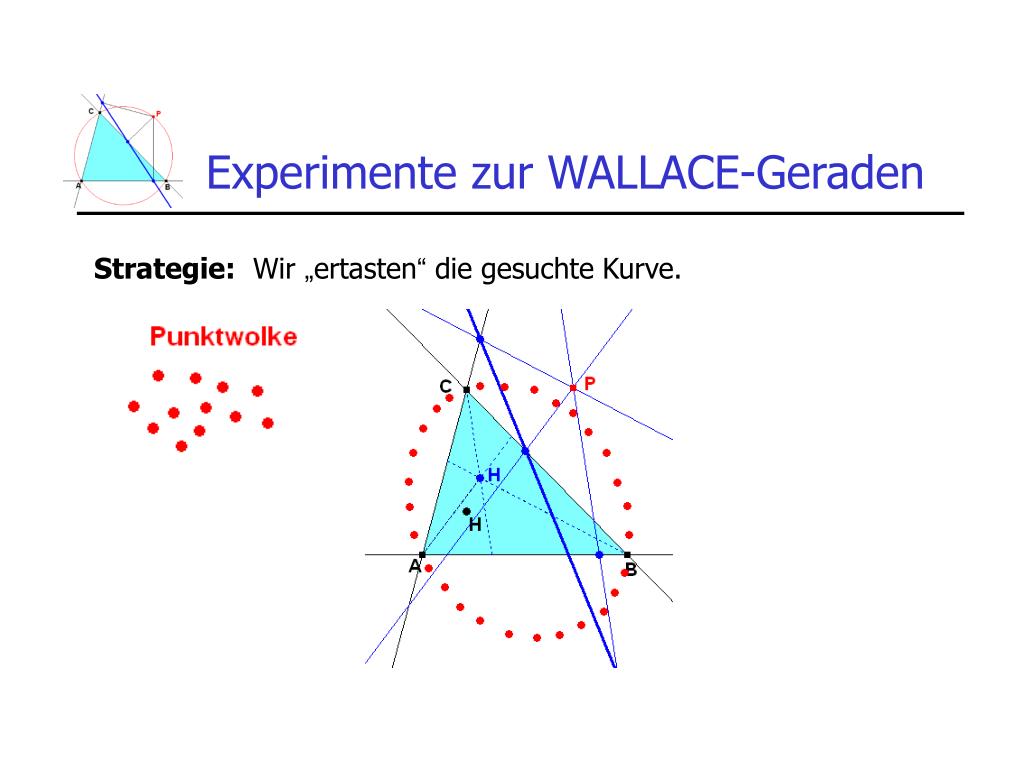 C P A B

Experimente zur WALLACE-Geraden

**Strategie:** Wir „ertasten“ die gesuchte Kurve.

Punktwolke

C P H H A B